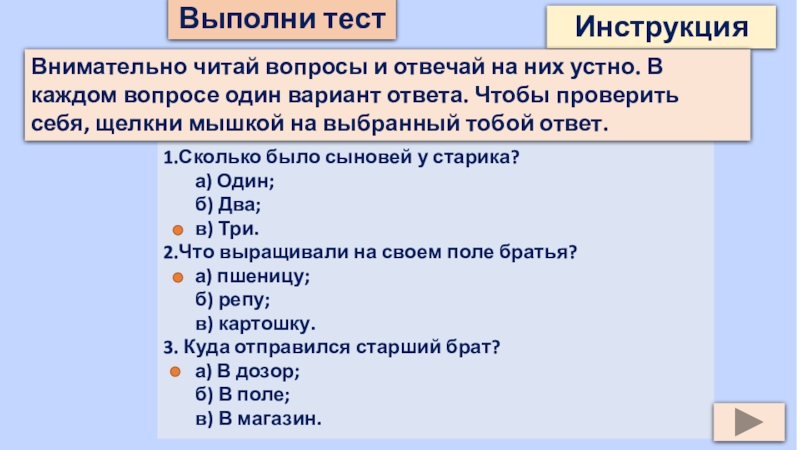 Выполни тест

Инструкция

Внимательно читай вопросы и отвечай на них устно. В каждом вопросе один вариант ответа. Чтобы проверить себя, щелкни мышкой на выбранный тобой ответ.

1.Сколько было сыновей у старика?
а) Один;
б) Два;
в) Три.
2.Что выращивали на своем поле братья?
а) пшеницу;
б) репу;
в) картошку.
3. Куда отправился старший брат?
а) В дозор;
б) В поле;
в) В магазин.